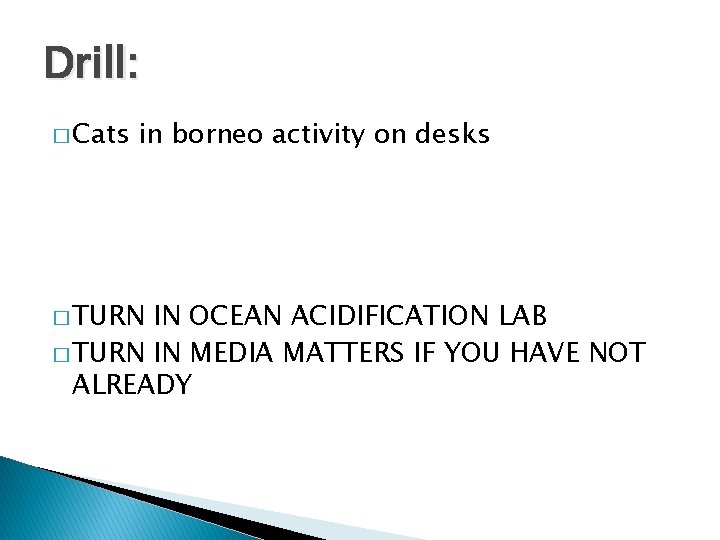 Drill:

□ Cats in borneo activity on desks

□ TURN IN OCEAN ACIDIFICATION LAB
□ TURN IN MEDIA MATTERS IF YOU HAVE NOT ALREADY